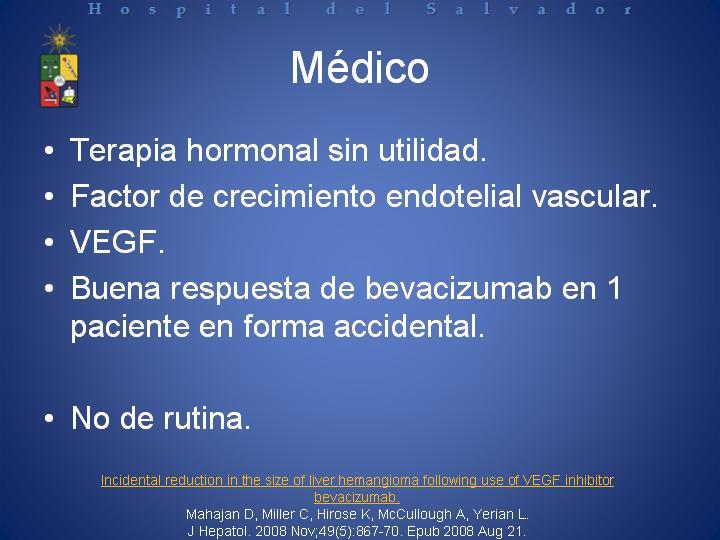 Hospital del Salvador

Médico

• Terapia hormonal sin utilidad.
• Factor de crecimiento endotelial vascular.
• VEGF.
• Buena respuesta de bevacizumab en 1 paciente en forma accidental.

• No de rutina.

Incidental reduction in the size of liver hemangioma following use of VEGF inhibitor bevacizumab.
Mahajan D, Miller C, Hirose K, McCullough A, Yerian L.
J Hepatol. 2008 Nov;49(5):867-70. Epub 2008 Aug 21.